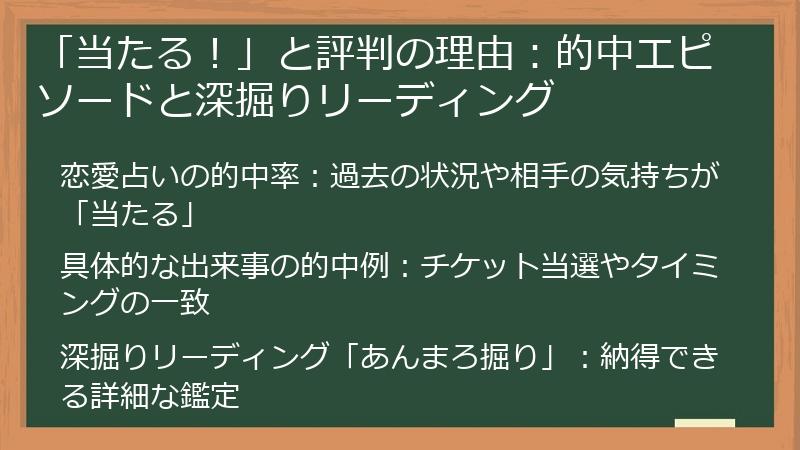 「当たる！」と評判の理由：的中エピソードと深掘りリーディング

恋愛占いの的中率：過去の状況や相手の気持ちが「当たる」

具体的な出来事の的中例：チケット当選やタイミングの一致

深掘りリーディング「あんまろ掘り」：納得できる詳細な鑑定